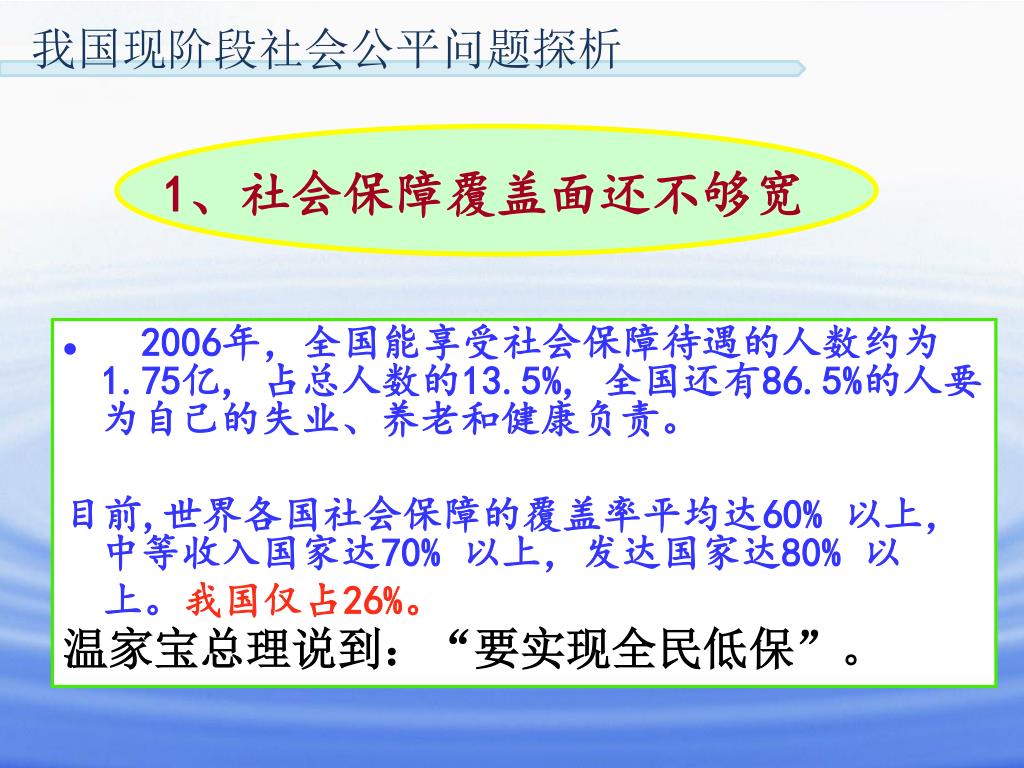 我国现阶段社会公平问题探析

1、社会保障覆盖面还不够宽

• 2006年，全国能享受社会保障待遇的人数约为1.75亿，占总人数的13.5%，全国还有86.5%的人要为自己的失业、养老和健康负责。

目前,世界各国社会保障的覆盖率平均达60% 以上，中等收入国家达70% 以上，发达国家达80% 以上。我国仅占26%。

温家宝总理说到：“要实现全民低保”。